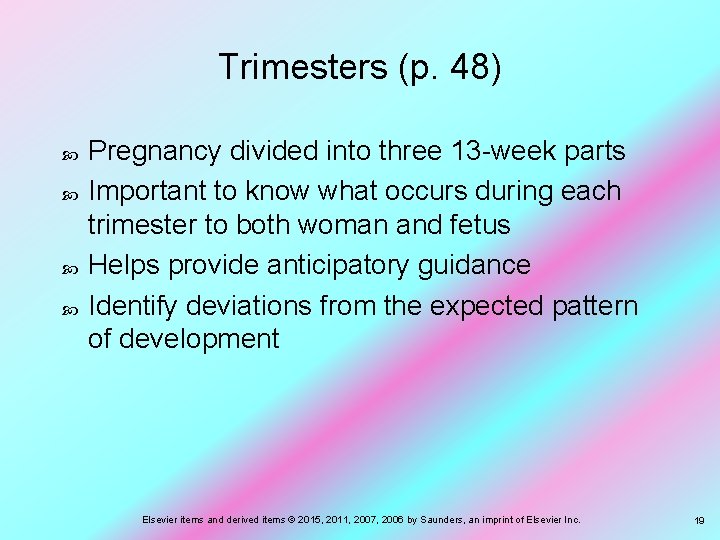 Trimesters (p. 48)

Pregnancy divided into three 13-week parts

Important to know what occurs during each trimester to both woman and fetus

Helps provide anticipatory guidance

Identify deviations from the expected pattern of development

Elsevier items and derived items © 2015, 2011, 2007, 2006 by Saunders, an imprint of Elsevier Inc.

19